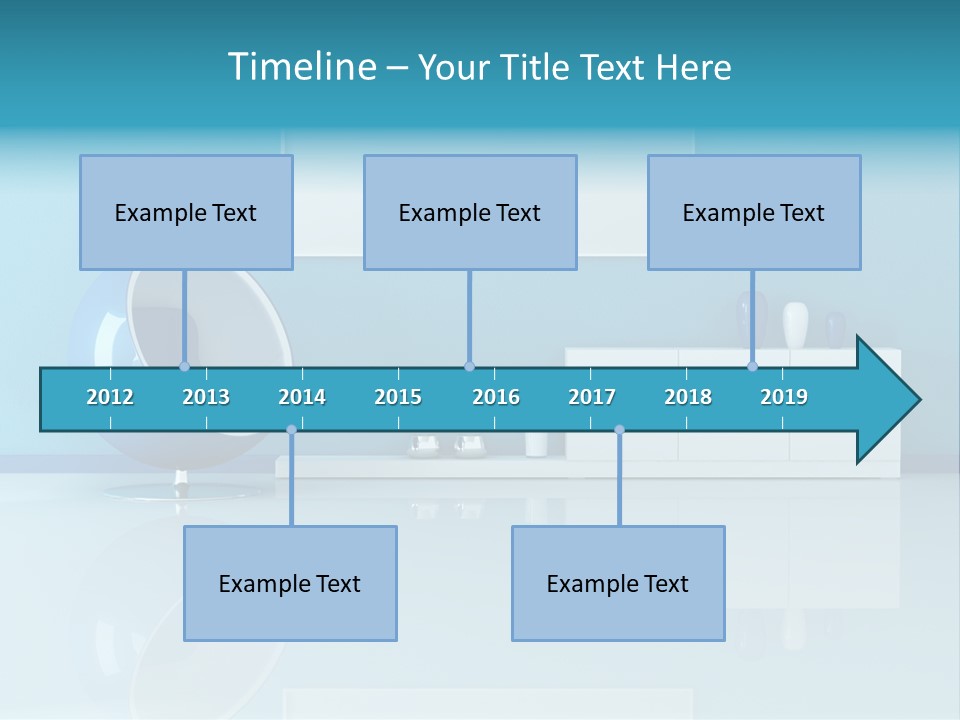 Timeline – Your Title Text Here

Example Text

Example Text

Example Text

2012 2013 2014 2015 2016 2017 2018 2019

Example Text

Example Text